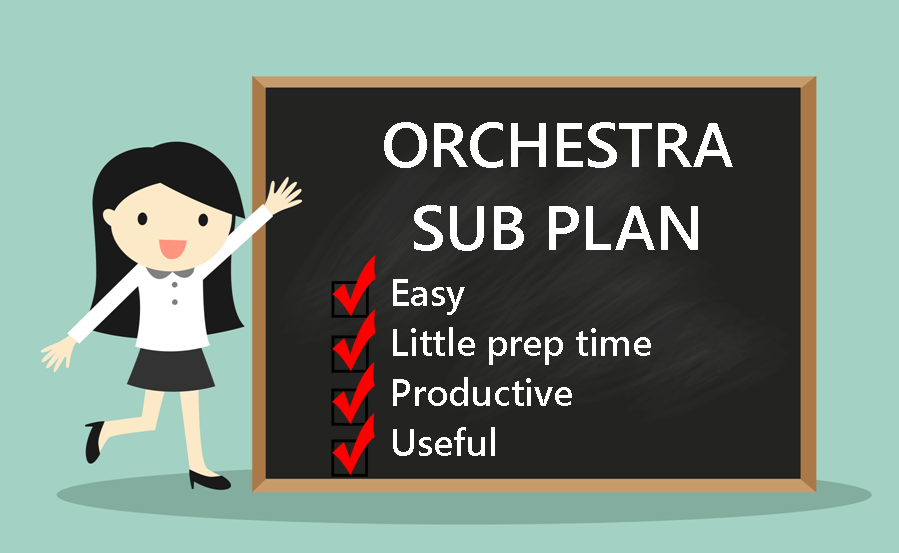 ORCHESTRA
SUB PLAN

Easy
Little prep time
Productive
Useful